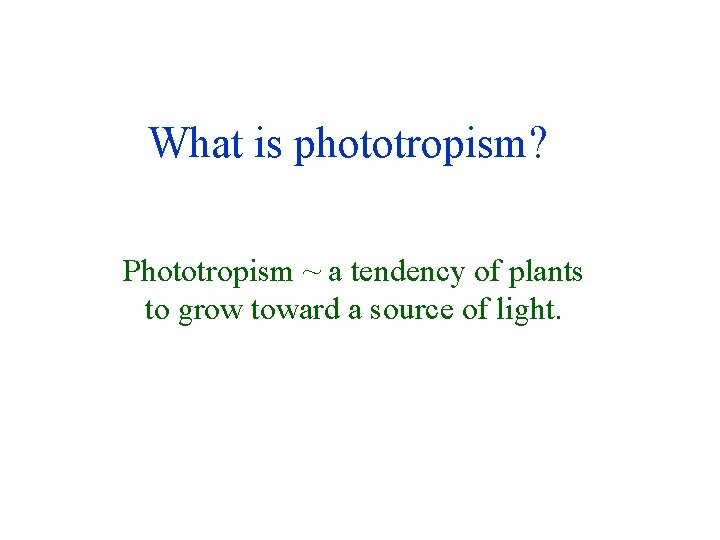 What is phototropism?

Phototropism ~ a tendency of plants to grow toward a source of light.